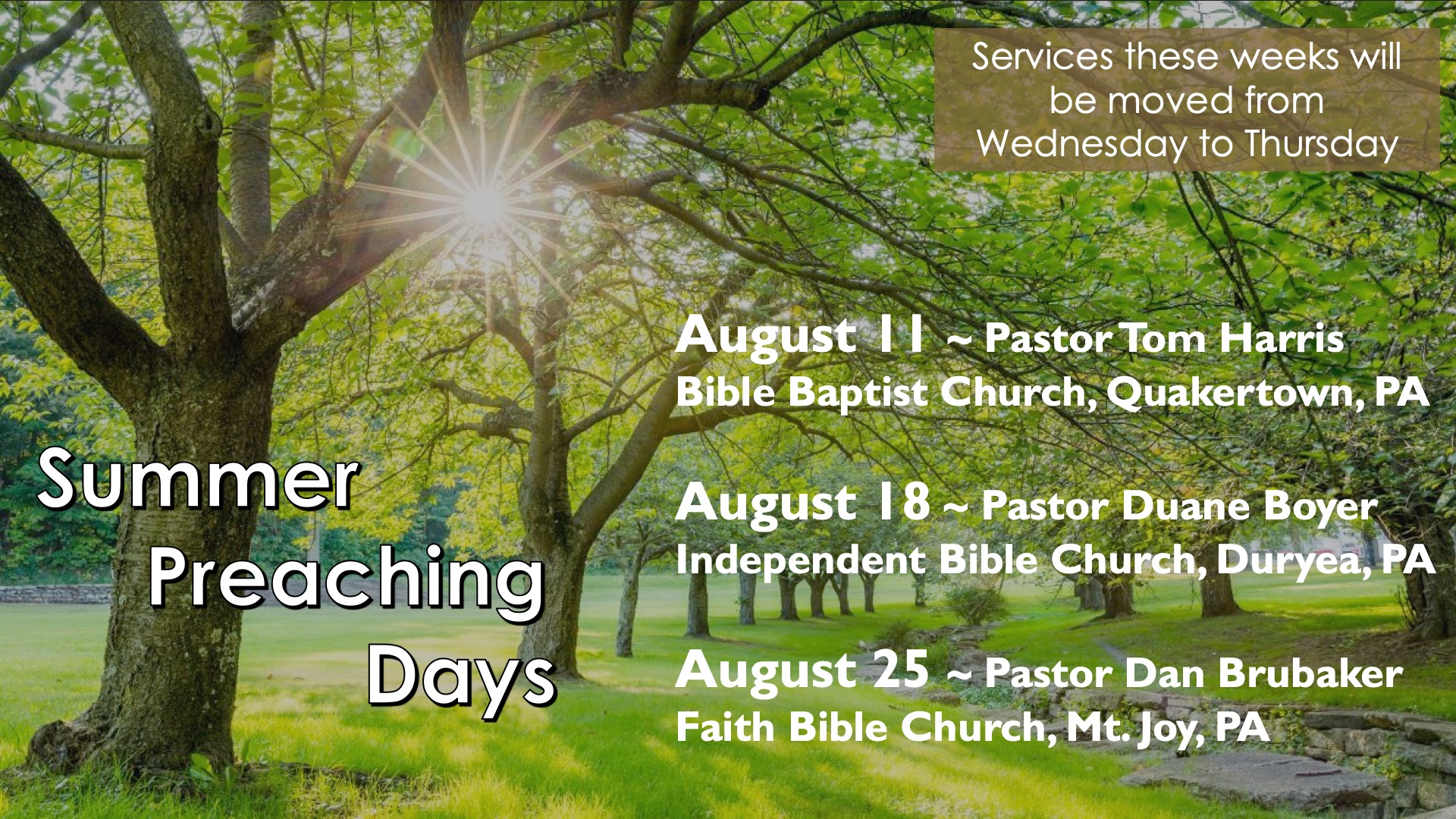 Services these weeks will be moved from Wednesday to Thursday

Summer Preaching Days

August 11 ~ Pastor Tom Harris
Bible Baptist Church, Quakertown, PA

August 18 ~ Pastor Duane Boyer
Independent Bible Church, Duryea, PA

August 25 ~ Pastor Dan Brubaker
Faith Bible Church, Mt. Joy, PA